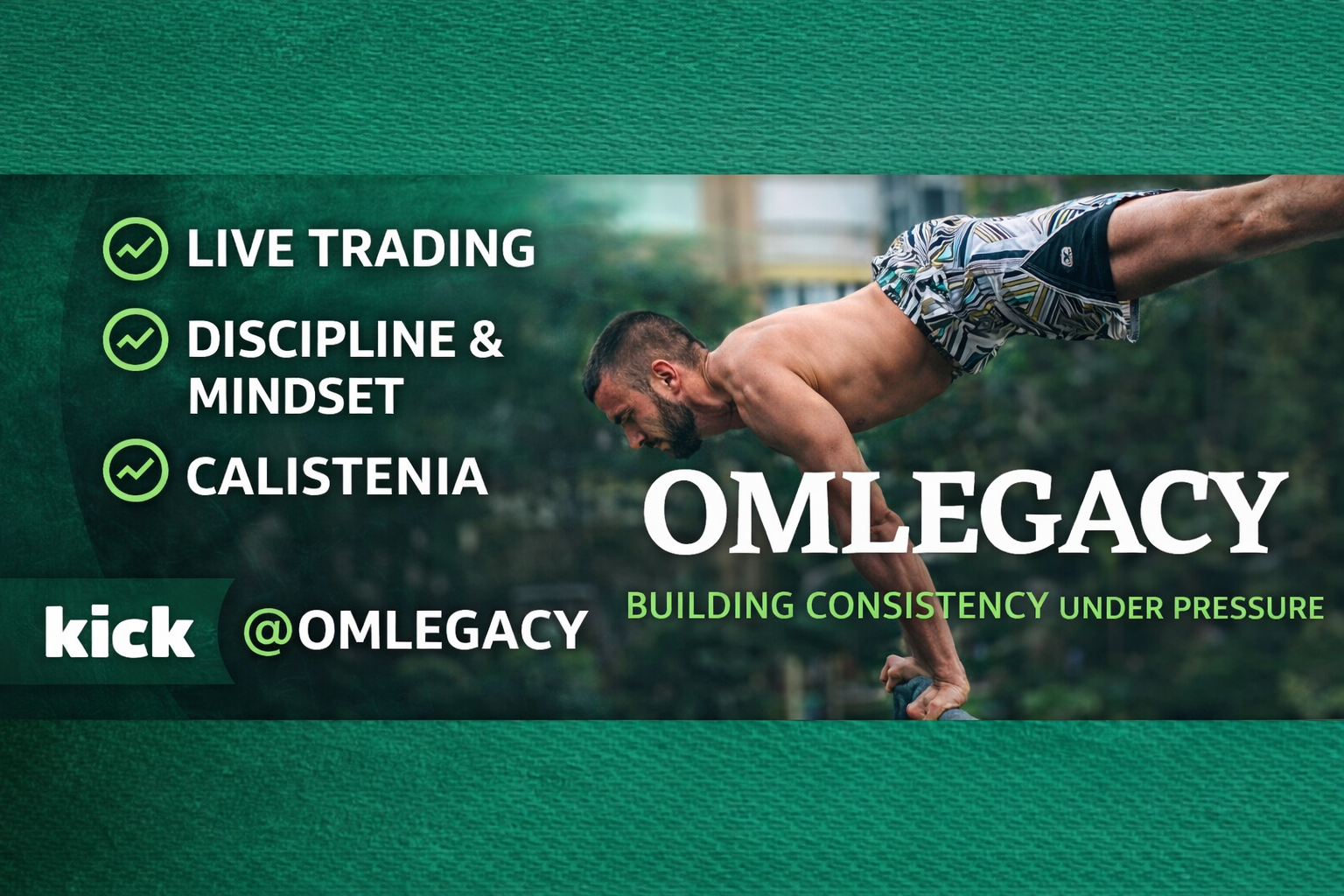 LIVE TRADING
DISCIPLINE & MINDSET
CALISTENIA

kick @OMLEGACY

OMLEGACY
BUILDING CONSISTENCY UNDER PRESSURE